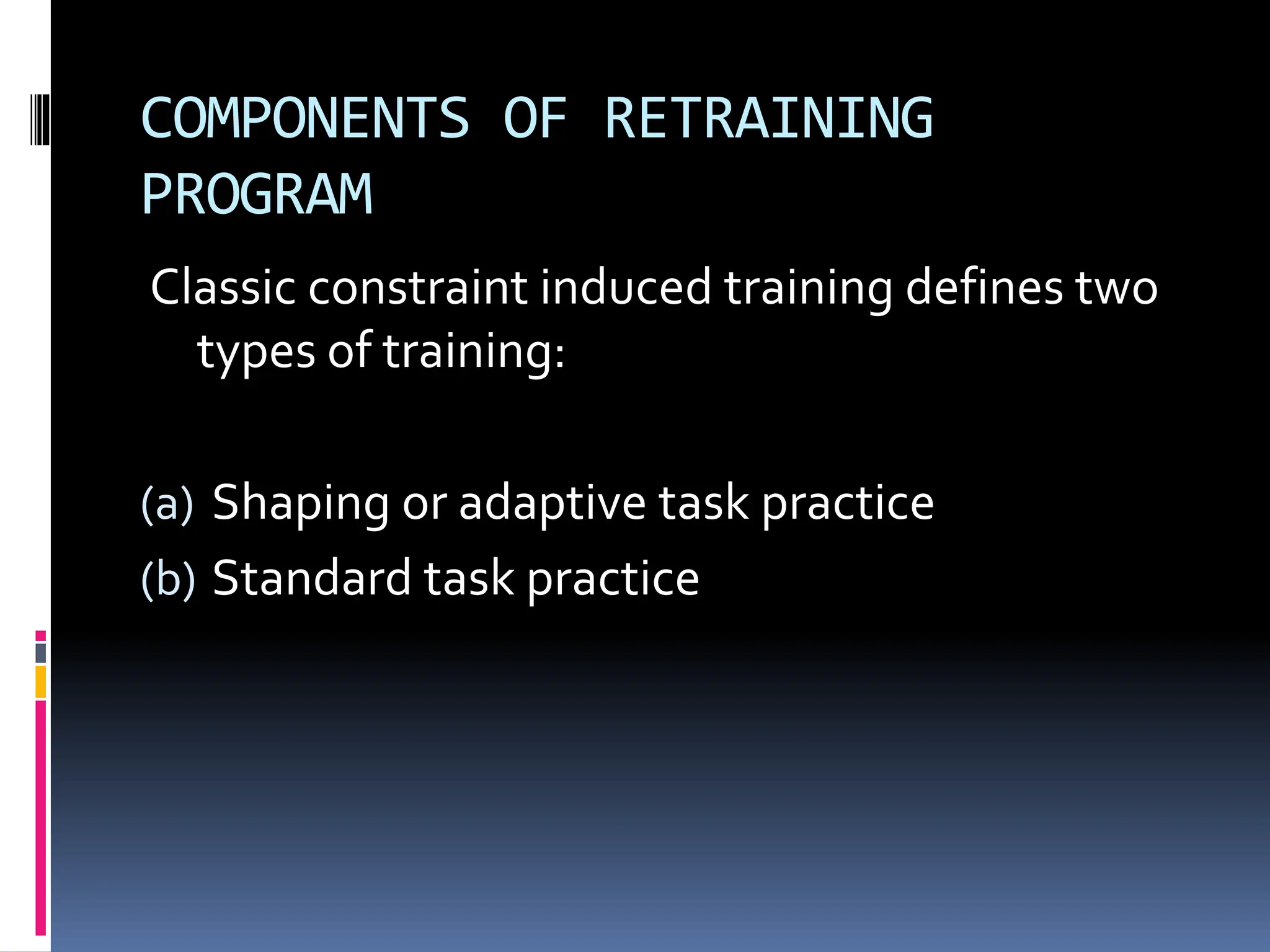 COMPONENTS OF RETRAINING PROGRAM

Classic constraint induced training defines two types of training:

(a) Shaping or adaptive task practice
(b) Standard task practice